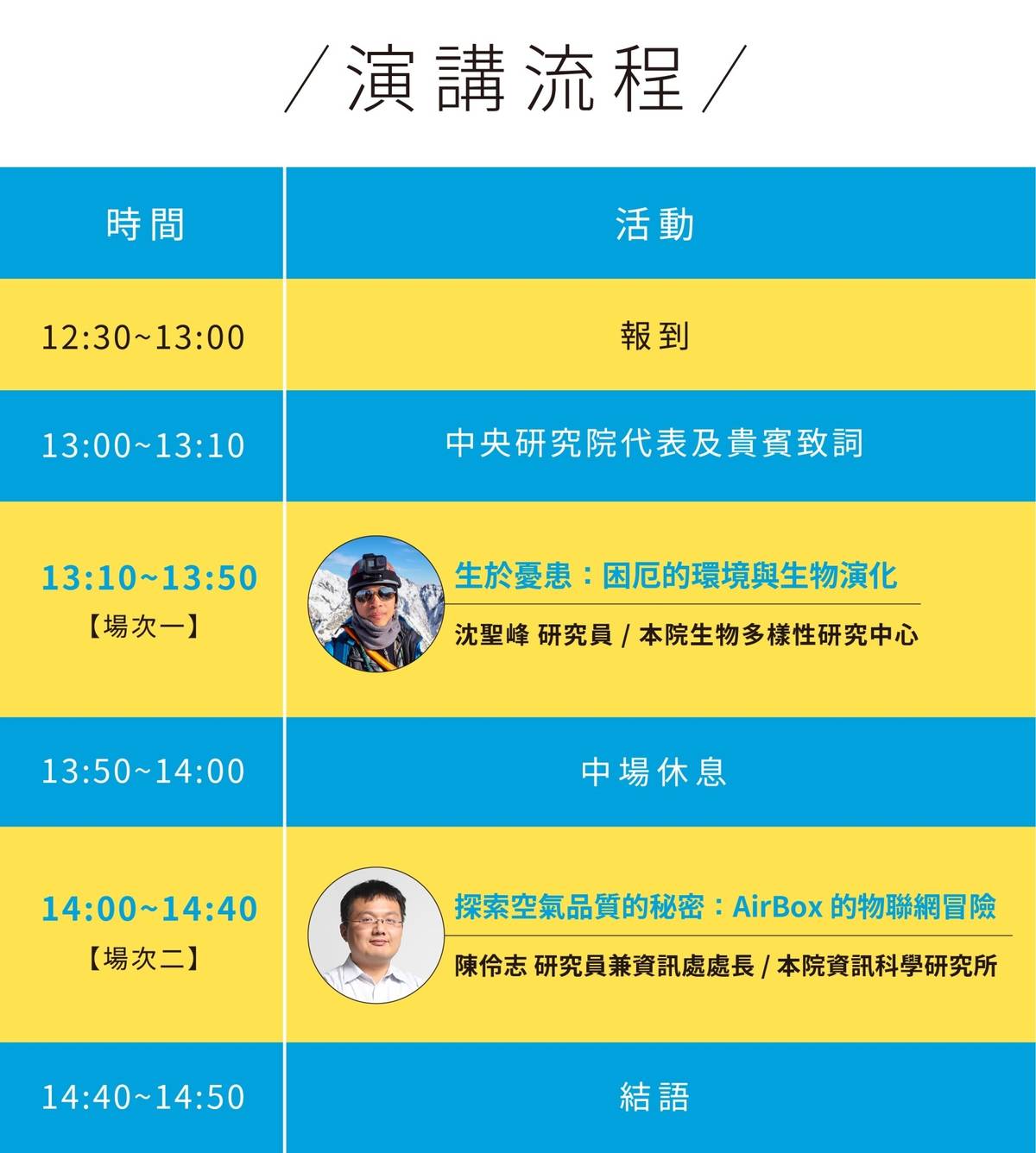 / 演講流程 /

| 時間 | 活動 |
|---|---|
| 12:30~13:00 | 報到 |
| 13:00~13:10 | 中央研究院代表及貴賓致詞 |
| 13:10~13:50 【場次一】 | 生於憂患：困厄的環境與生物演化 沈聖峰 研究員 / 本院生物多樣性研究中心 |
| 13:50~14:00 | 中場休息 |
| 14:00~14:40 【場次二】 | 探索空氣品質的秘密：AirBox 的物聯網冒險 陳伶志 研究員兼資訊處處長 / 本院資訊科學研究所 |
| 14:40~14:50 | 結語 |